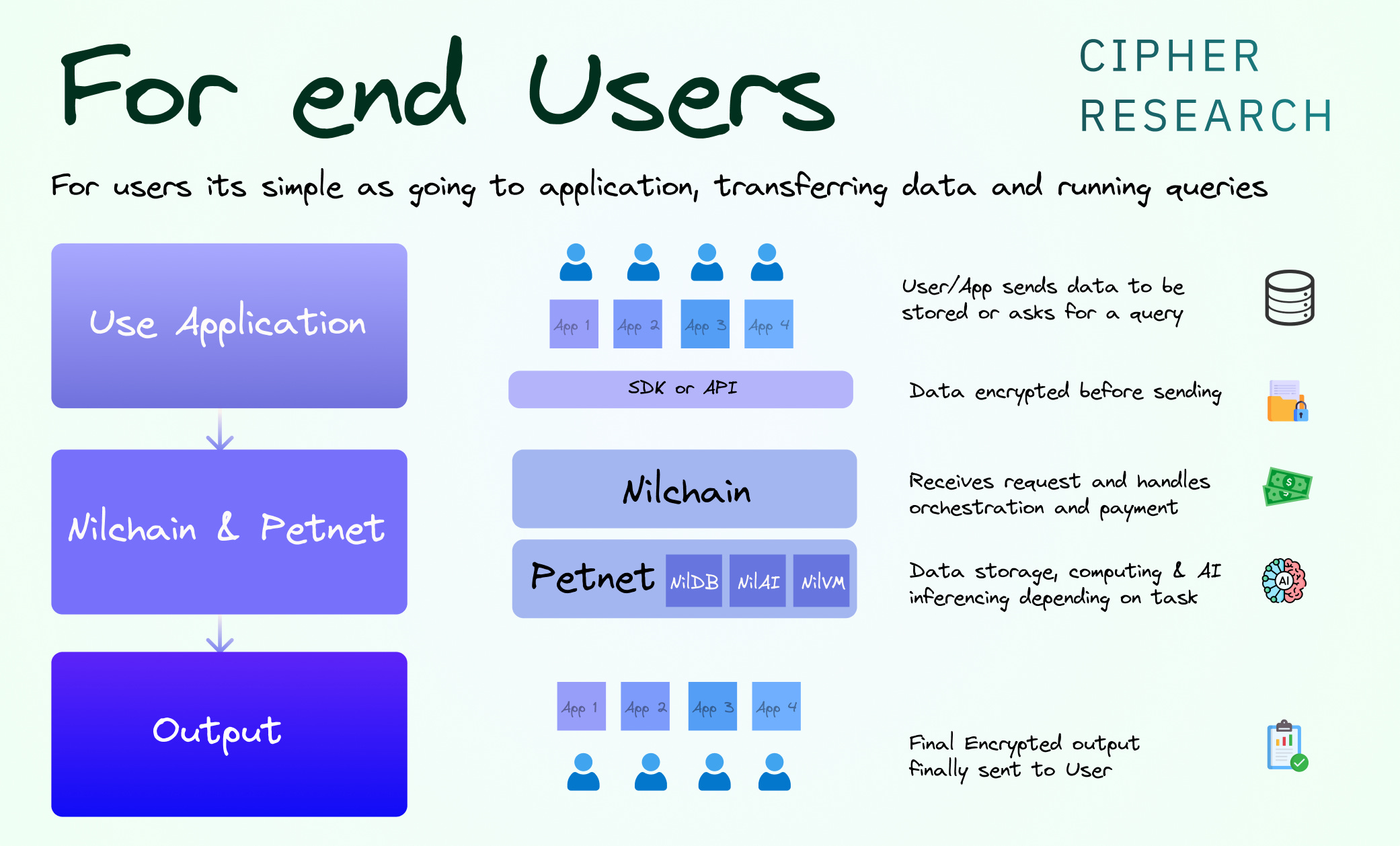 For end Users

CIPHER RESEARCH

For users its simple as going to application, transferring data and running queries

Use Application

Nilchain & Petnet

Output

App 1 App 2 App 3 App 4

SDK or API

Nilchain

Petnet NilDB NilAI NilVM

App 1 App 2 App 3 App 4

User/App sends data to be stored or asks for a query

Data encrypted before sending

Receives request and handles orchestration and payment

Data storage, computing & AI inferencing depending on task

AI

Final Encrypted output finally sent to User